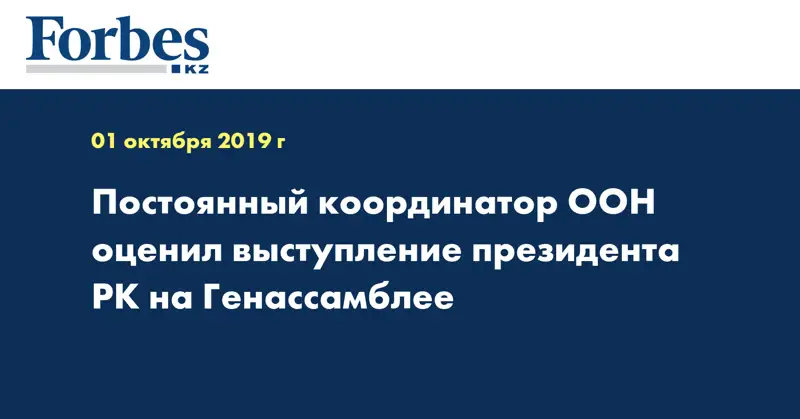 Forbes
KZ

01 октября 2019 г

Постоянный координатор ООН оценил выступление президента РК на Генассамблее